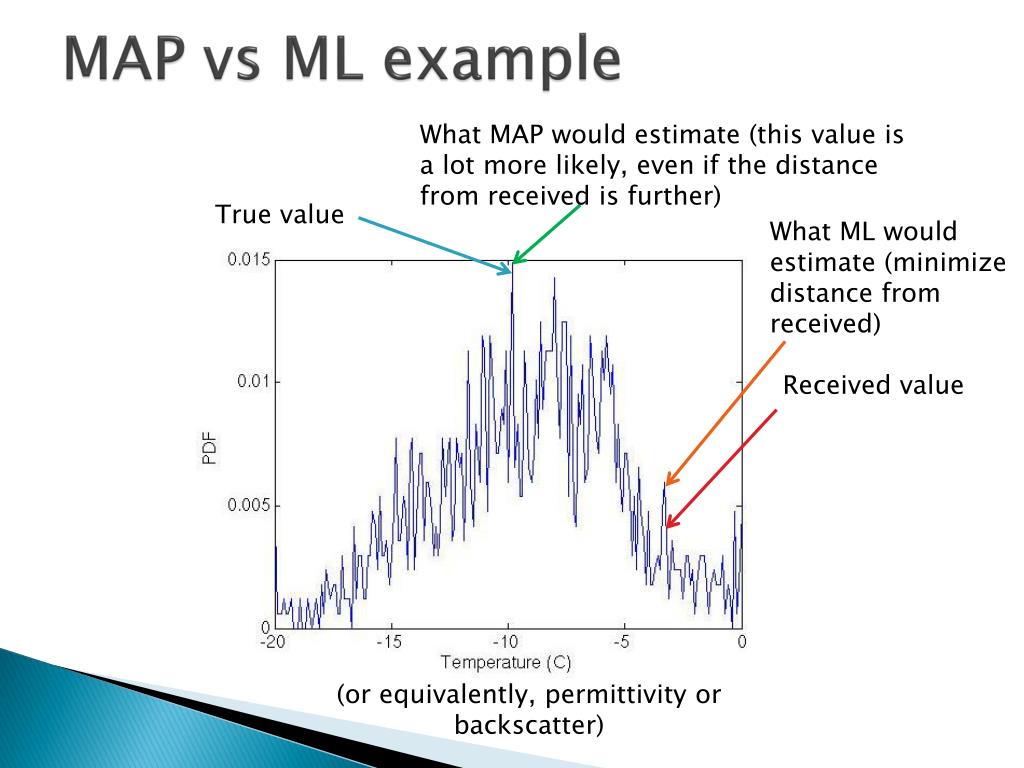 MAP vs ML example

What MAP would estimate (this value is a lot more likely, even if the distance from received is further)

True value

What ML would estimate (minimize distance from received)

Received value

0.015

0.01

0.005

0

PDF

-20

-15

-10

-5

0

Temperature (C)

(or equivalently, permittivity or backscatter)